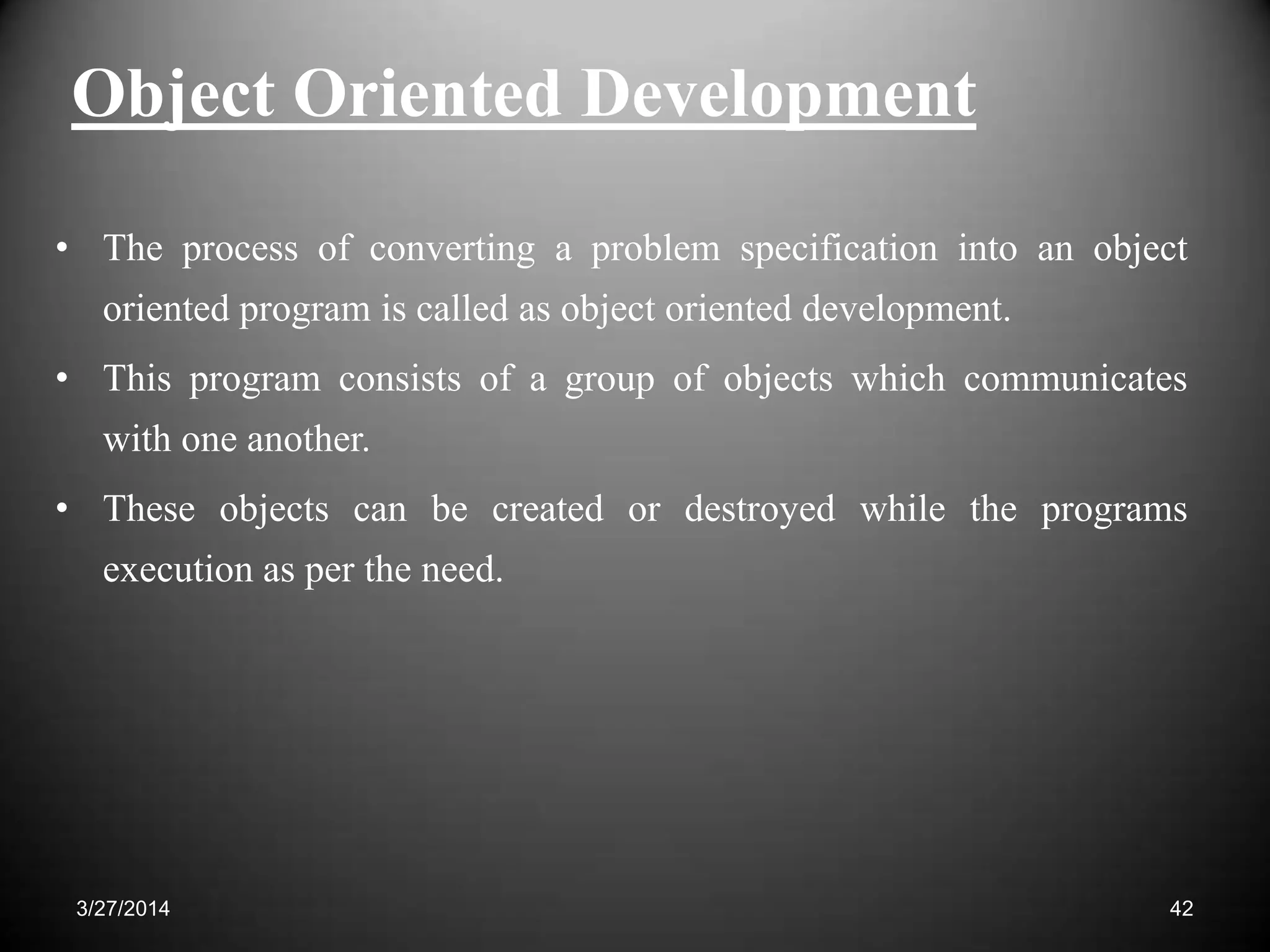 Object Oriented Development

• The process of converting a problem specification into an object oriented program is called as object oriented development.

• This program consists of a group of objects which communicates with one another.

• These objects can be created or destroyed while the programs execution as per the need.

3/27/2014

42